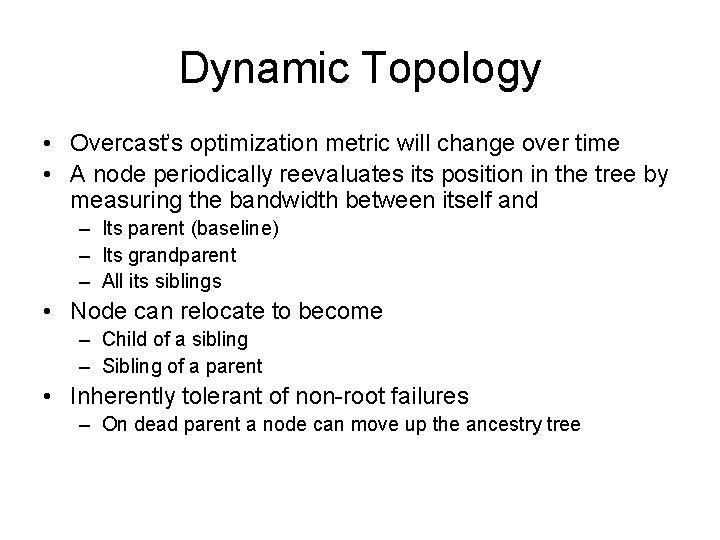 Dynamic Topology

• Overcast's optimization metric will change over time
• A node periodically reevaluates its position in the tree by measuring the bandwidth between itself and
  – Its parent (baseline)
  – Its grandparent
  – All its siblings
• Node can relocate to become
  – Child of a sibling
  – Sibling of a parent
• Inherently tolerant of non-root failures
  – On dead parent a node can move up the ancestry tree